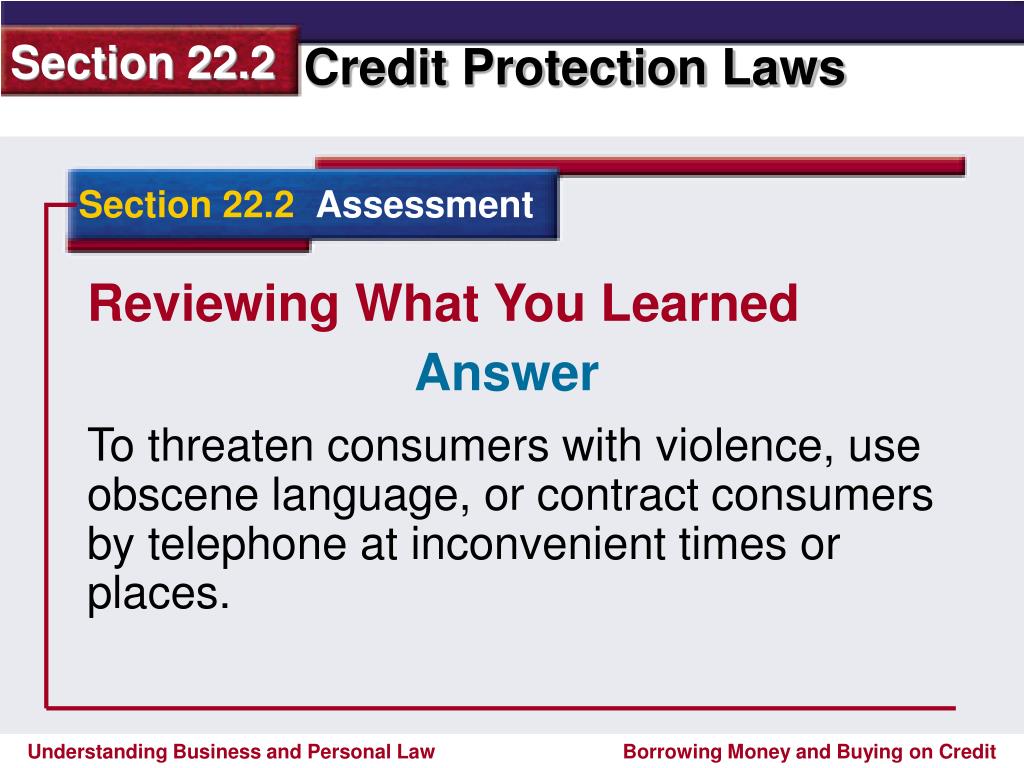 Section 22.2 Credit Protection Laws

Section 22.2 Assessment

Reviewing What You Learned

Answer

To threaten consumers with violence, use obscene language, or contract consumers by telephone at inconvenient times or places.

Understanding Business and Personal Law

Borrowing Money and Buying on Credit